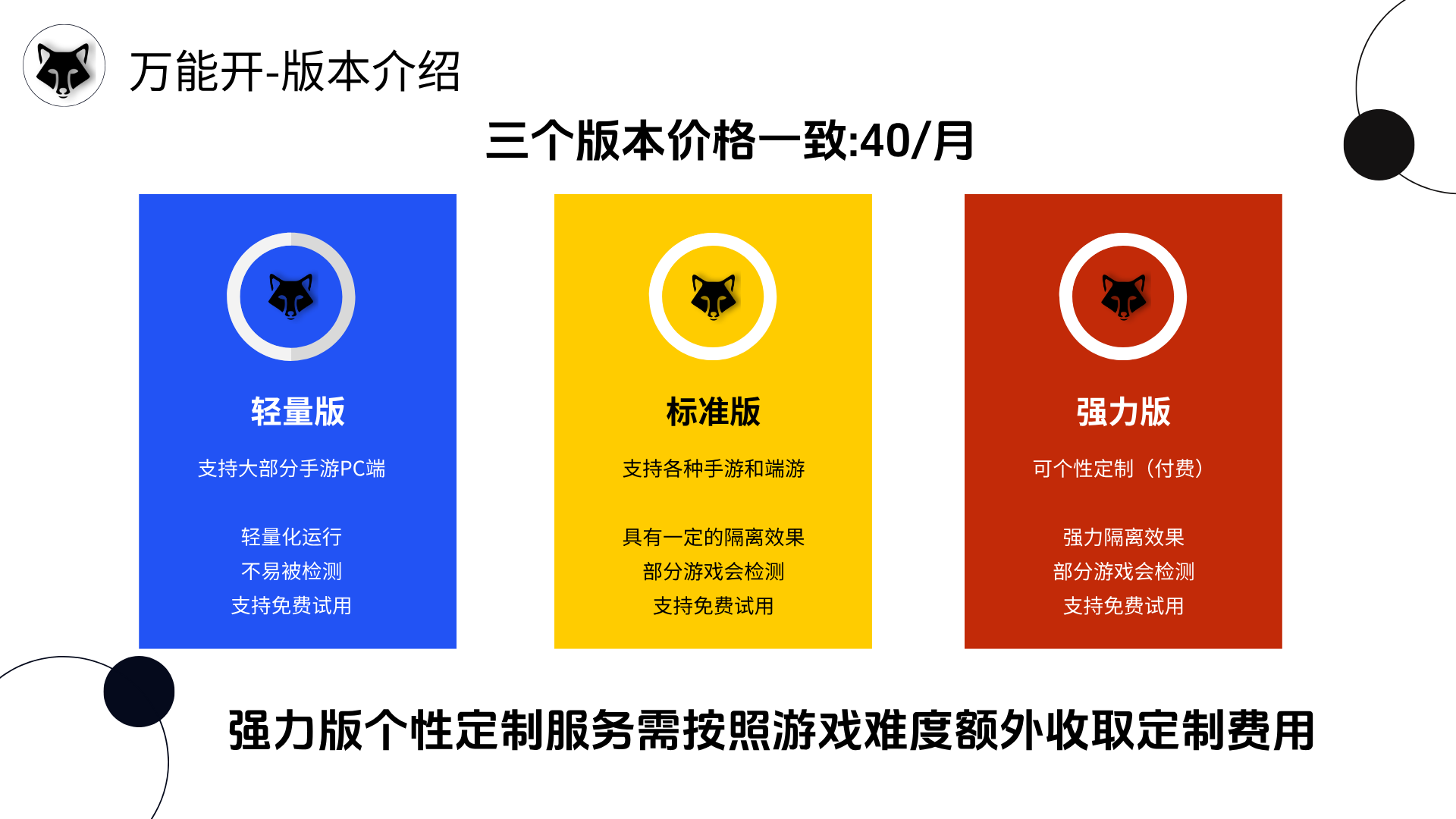 万能开-版本介绍

三个版本价格一致:40/月

轻量版

支持大部分手游PC端

轻量化运行
不易被检测
支持免费试用

标准版

支持各种手游和端游

具有一定的隔离效果
部分游戏会检测
支持免费试用

强力版

可个性定制（付费）

强力隔离效果
部分游戏会检测
支持免费试用

强力版个性定制服务需按照游戏难度额外收取定制费用